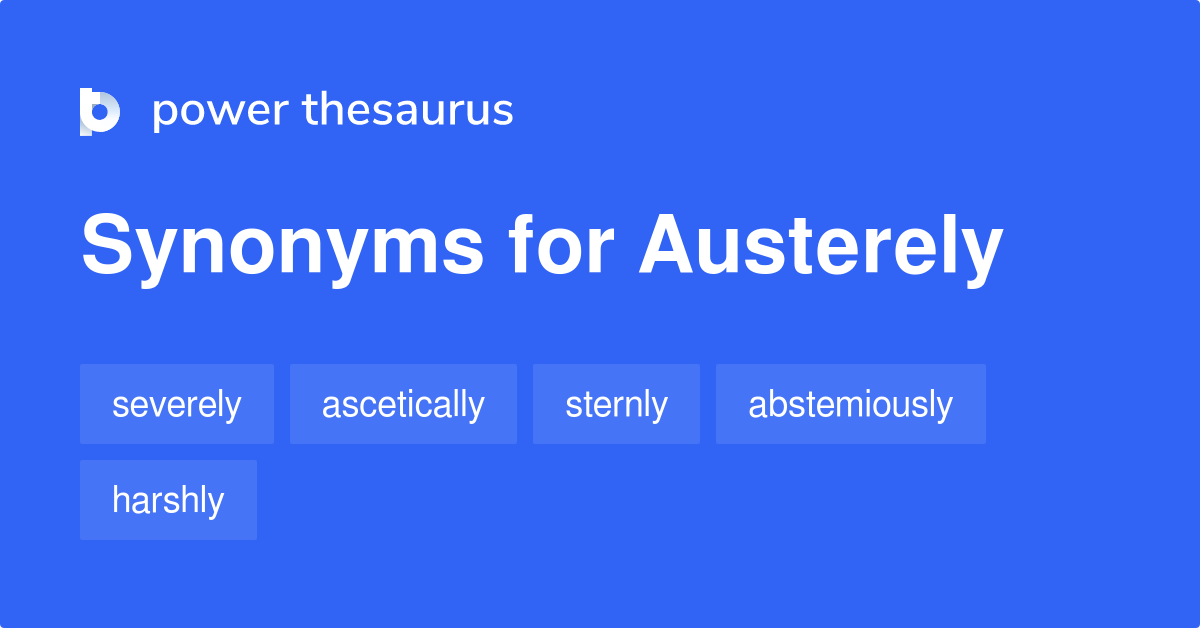 power thesaurus

Synonyms for Austerely

severely
ascetically
sternly
abstemiously
harshly